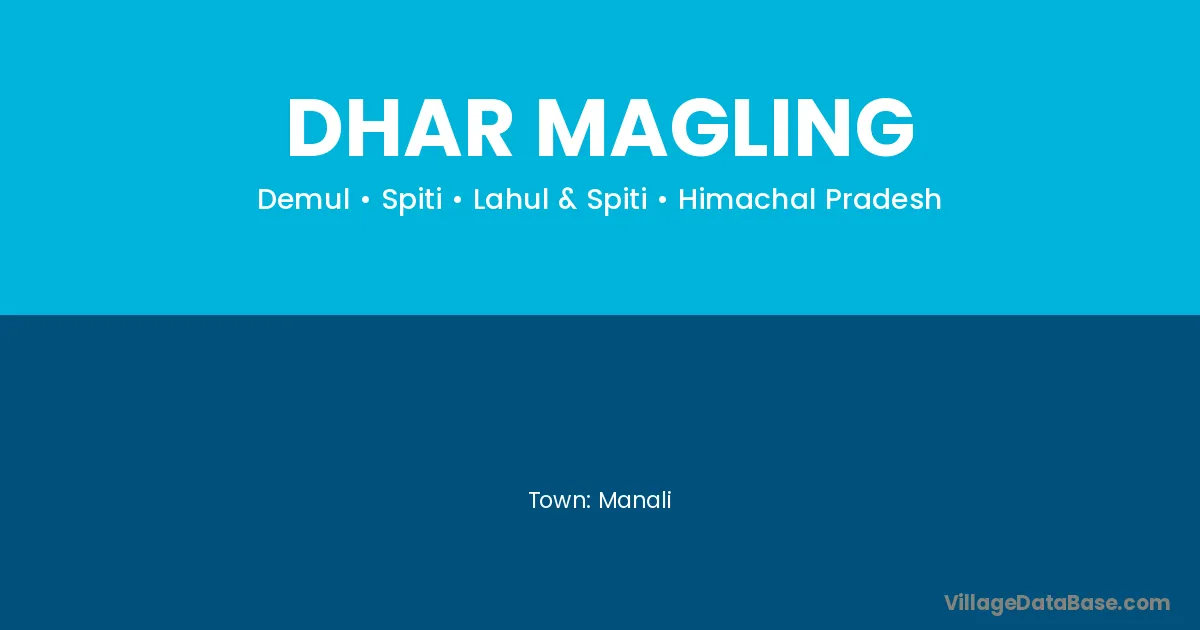 DHAR MAGLING

Demul • Spiti • Lahul & Spiti • Himachal Pradesh

Town: Manali

VillageDataBase.com